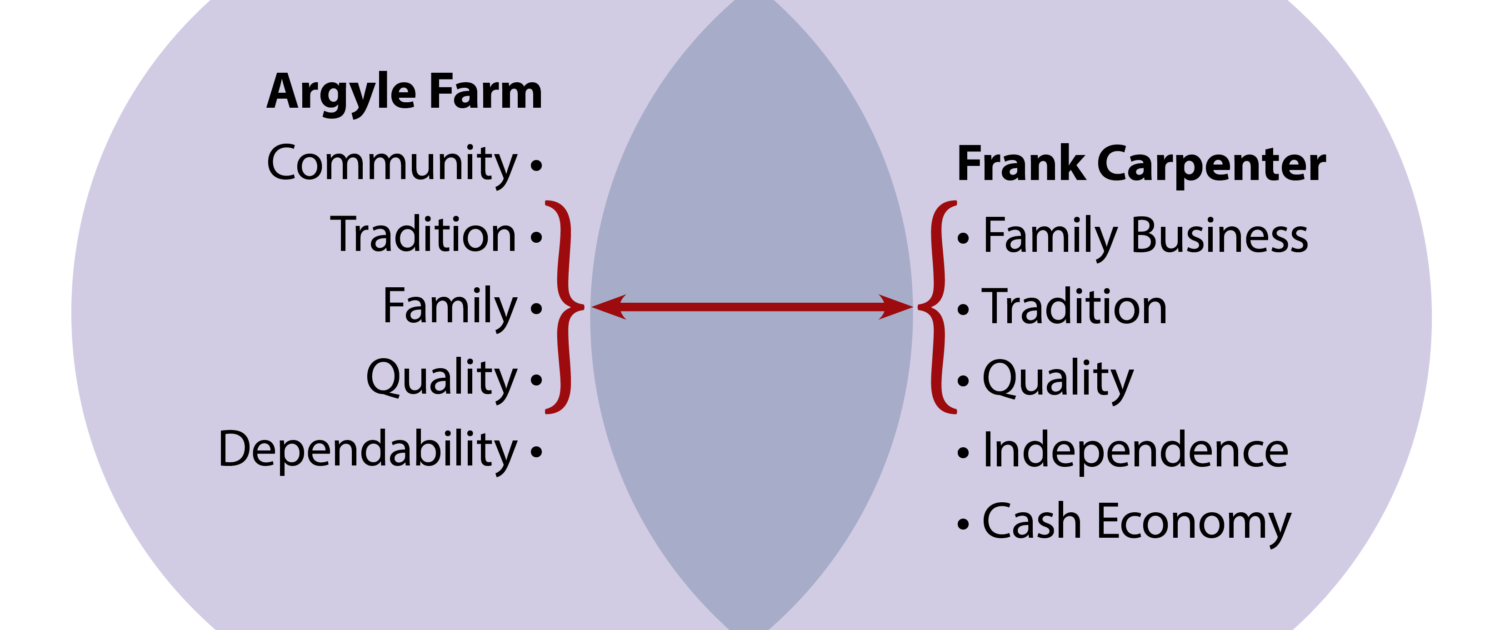 Argyle Farm
Community •
Tradition •
Family •
Quality •
Dependability •

Frank Carpenter
• Family Business
• Tradition
• Quality
• Independence
• Cash Economy